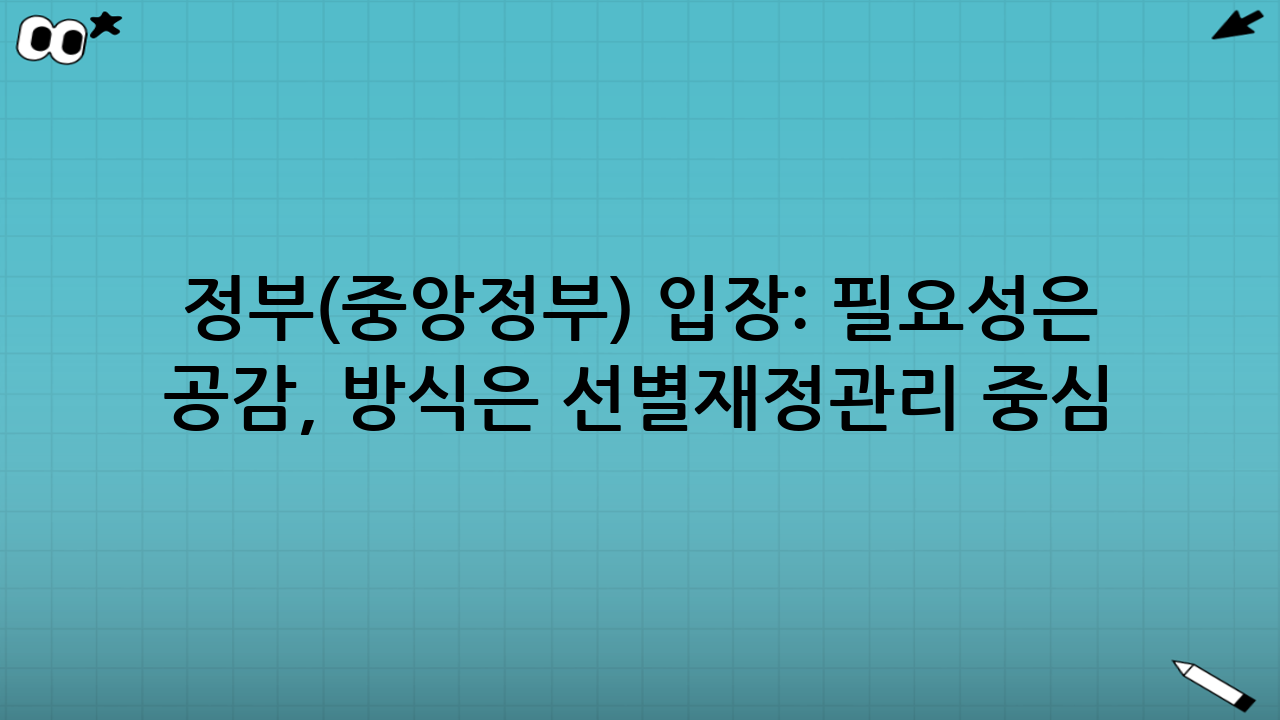 정부(중앙정부) 입장: 필요성은 공감, 방식은 선별재정관리 중심